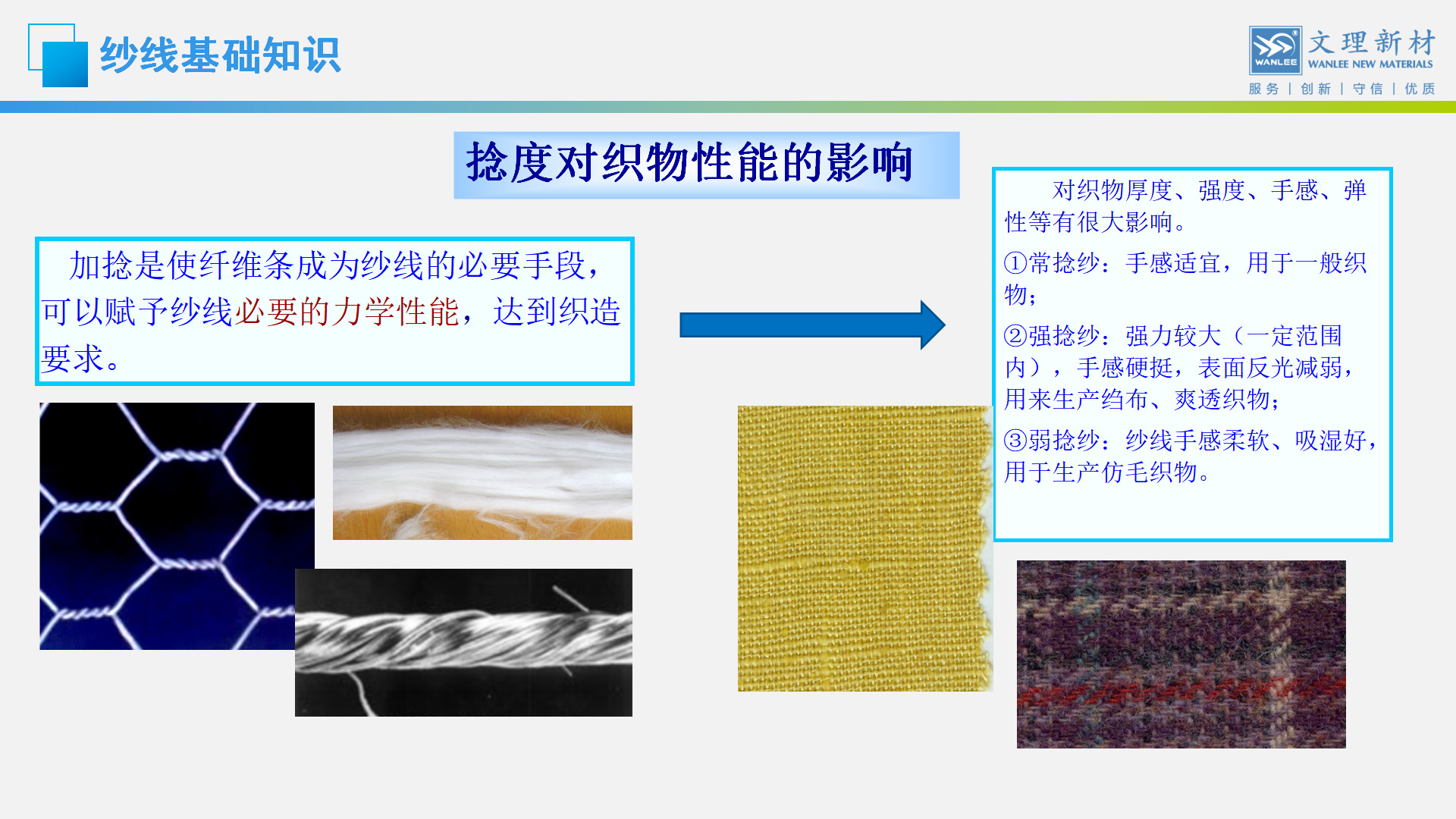 纱线基础知识

WANLEE 文理新材 WANLEE NEW MATERIALS
服务 | 创新 | 守信 | 优质

捻度对织物性能的影响

加捻是使纤维条成为纱线的必要手段，可以赋予纱线必要的力学性能，达到织造要求。

对织物厚度、强度、手感、弹性等有很大影响。

①常捻纱：手感适宜，用于一般织物；

②强捻纱：强力较大（一定范围内），手感硬挺，表面反光减弱，用来生产绉布、爽透织物；

③弱捻纱：纱线手感柔软、吸湿好，用于生产仿毛织物。